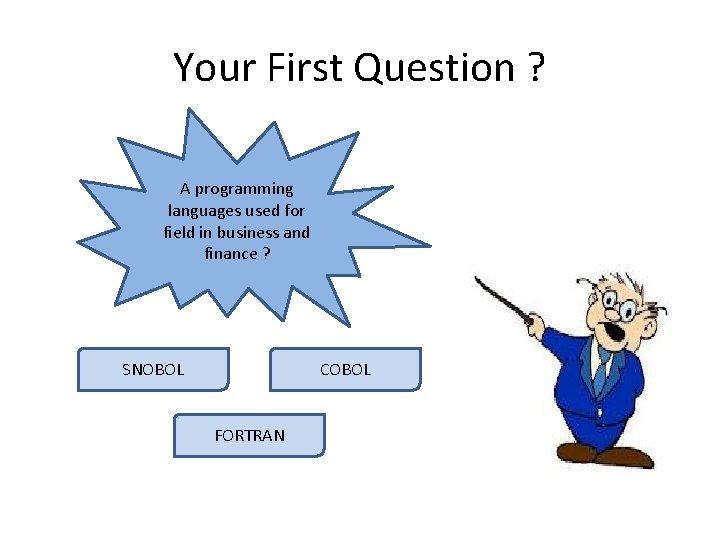 Your First Question ?

A programming languages used for field in business and finance ?

SNOBOL

COBOL

FORTRAN